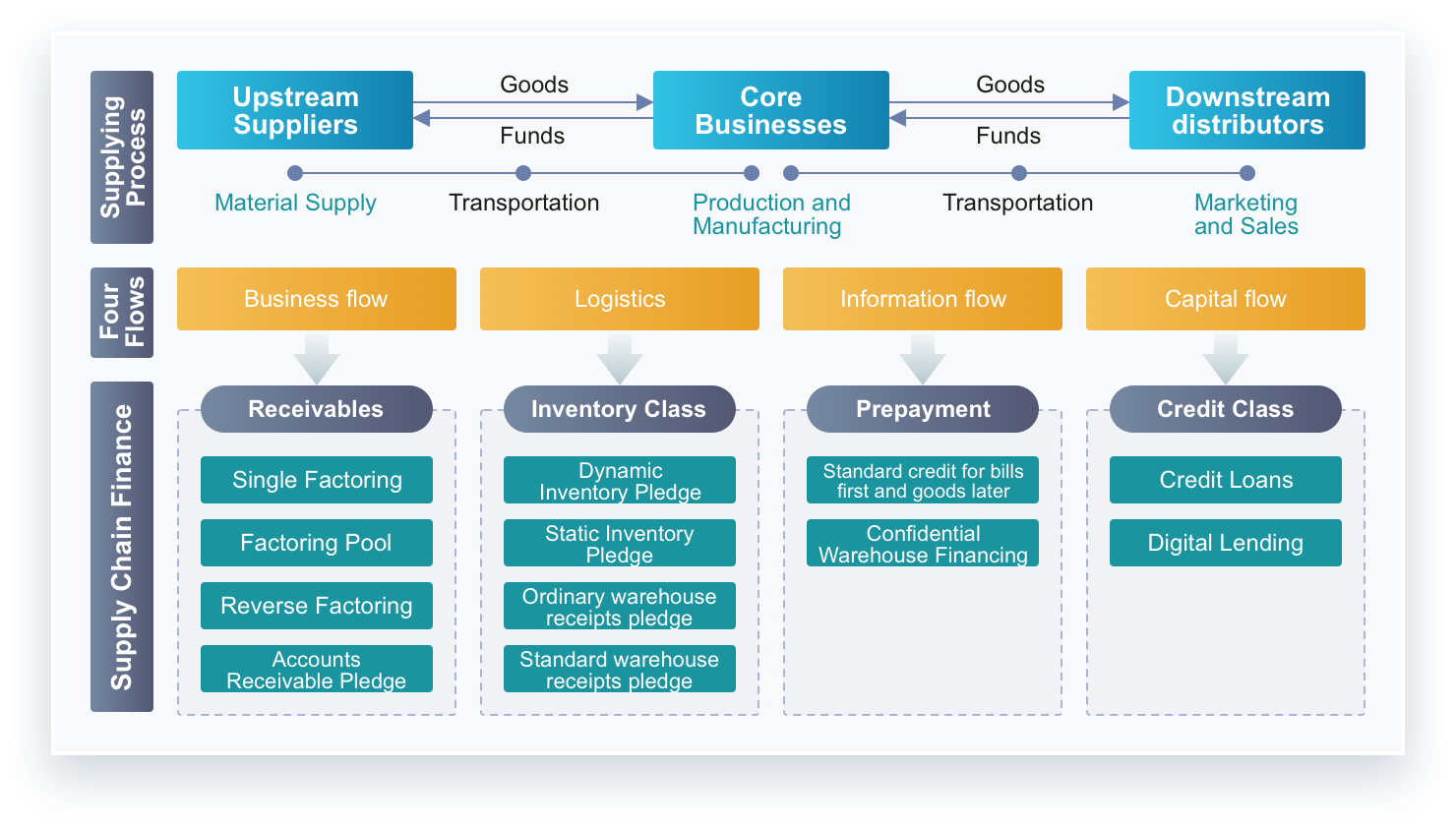 Supplying Process

Upstream Suppliers

Goods

Funds

Core Businesses

Goods

Funds

Downstream distributors

Material Supply

Transportation

Production and Manufacturing

Transportation

Marketing and Sales

Four Flows

Business flow

Logistics

Information flow

Capital flow

Supply Chain Finance

Receivables

Single Factoring

Factoring Pool

Reverse Factoring

Accounts Receivable Pledge

Inventory Class

Dynamic Inventory Pledge

Static Inventory Pledge

Ordinary warehouse receipts pledge

Standard warehouse receipts pledge

Prepayment

Standard credit for bills first and goods later

Confidential Warehouse Financing

Credit Class

Credit Loans

Digital Lending